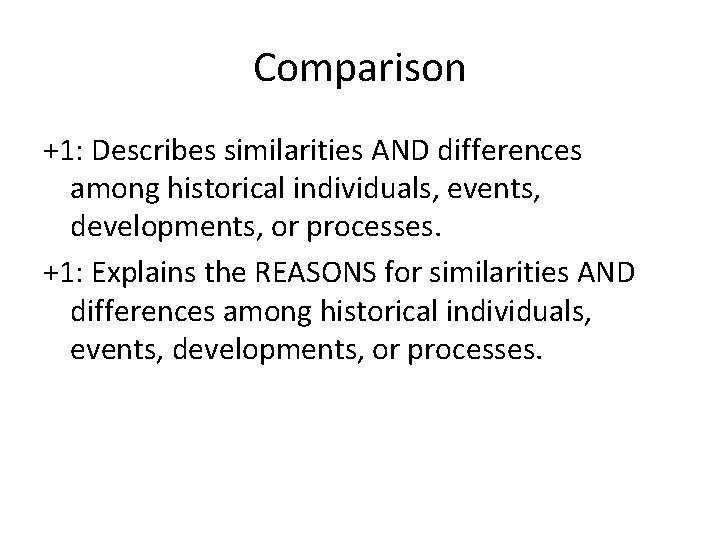 Comparison

+1: Describes similarities AND differences among historical individuals, events, developments, or processes.

+1: Explains the REASONS for similarities AND differences among historical individuals, events, developments, or processes.